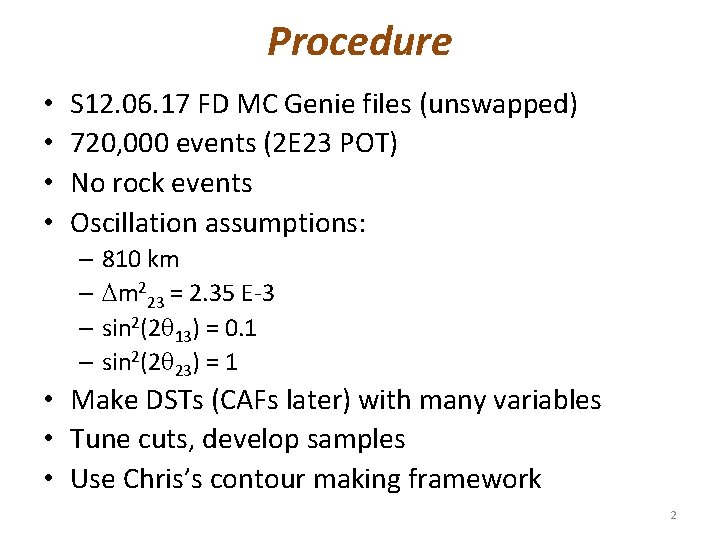 Procedure

• S12.06.17 FD MC Genie files (unswapped)
• 720,000 events (2E23 POT)
• No rock events
• Oscillation assumptions:
– 810 km
– $\Delta m^2_{23}$ = 2.35 E-3
– $\sin^2(2\theta_{13})$ = 0.1
– $\sin^2(2\theta_{23})$ = 1
• Make DSTs (CAFs later) with many variables
• Tune cuts, develop samples
• Use Chris's contour making framework

2